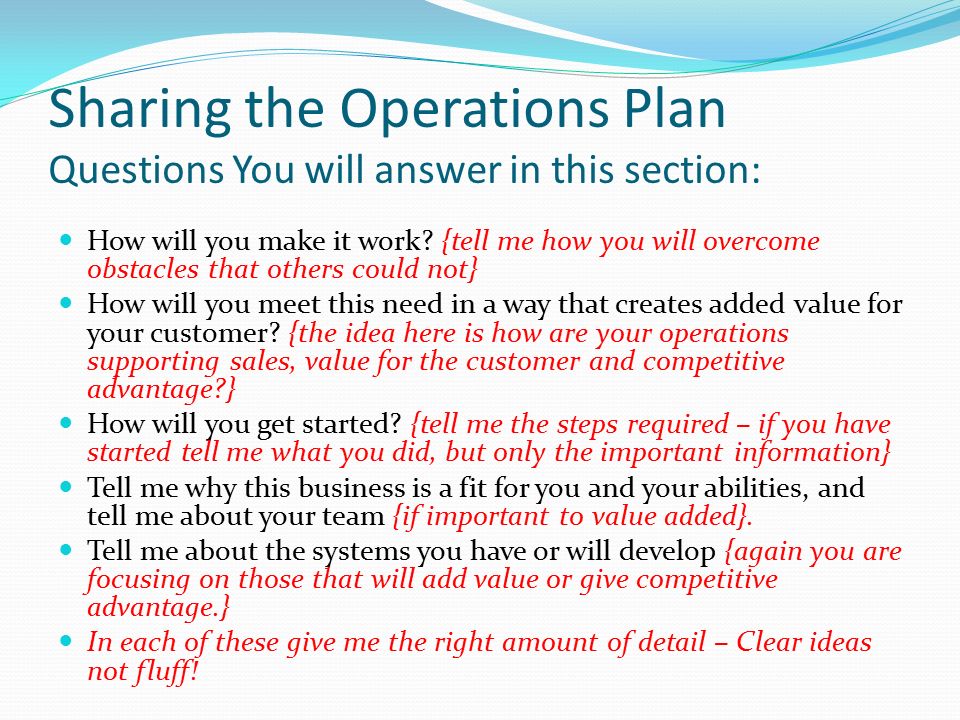 Sharing the Operations Plan
Questions You will answer in this section:

- How will you make it work? {tell me how you will overcome obstacles that others could not}
- How will you meet this need in a way that creates added value for your customer? {the idea here is how are your operations supporting sales, value for the customer and competitive advantage?}
- How will you get started? {tell me the steps required – if you have started tell me what you did, but only the important information}
- Tell me why this business is a fit for you and your abilities, and tell me about your team {if important to value added}.
- Tell me about the systems you have or will develop {again you are focusing on those that will add value or give competitive advantage.}
- In each of these give me the right amount of detail – Clear ideas not fluff!